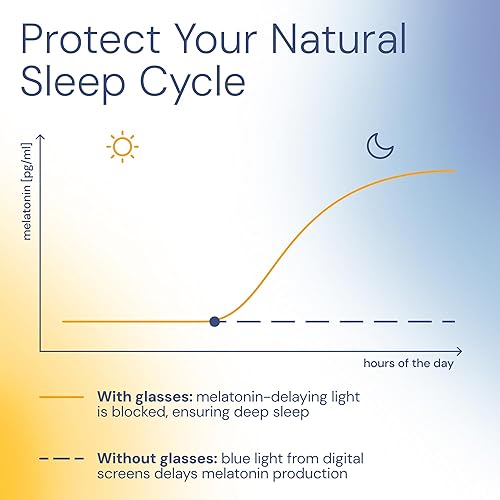 Protect Your Natural Sleep Cycle

melatonin [pg/ml]

hours of the day

With glasses: melatonin-delaying light is blocked, ensuring deep sleep

Without glasses: blue light from digital screens delays melatonin production